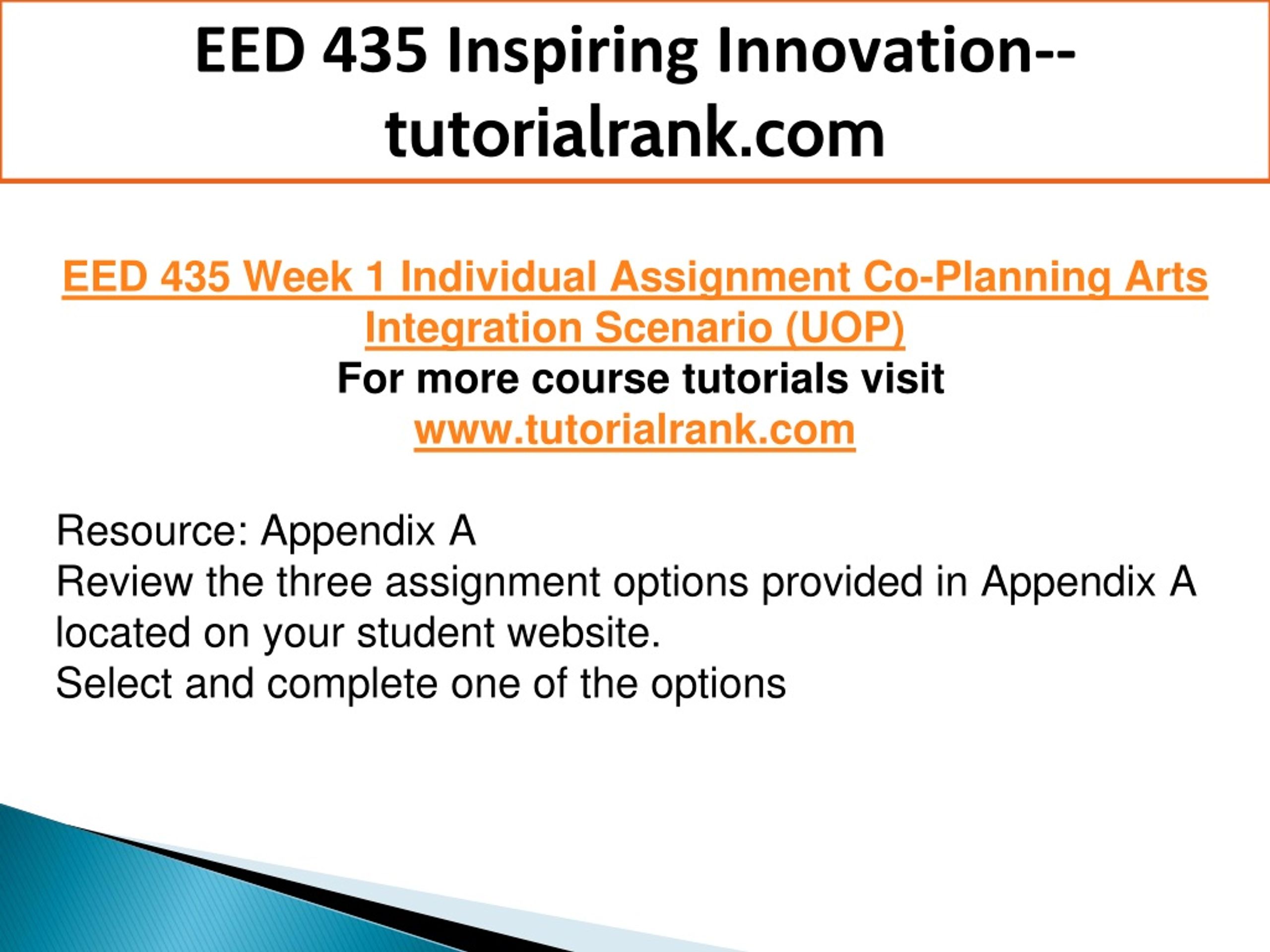 EED 435 Inspiring Innovation--tutorialrank.com

EED 435 Week 1 Individual Assignment Co-Planning Arts Integration Scenario (UOP)
For more course tutorials visit
www.tutorialrank.com

Resource: Appendix A
Review the three assignment options provided in Appendix A located on your student website.
Select and complete one of the options